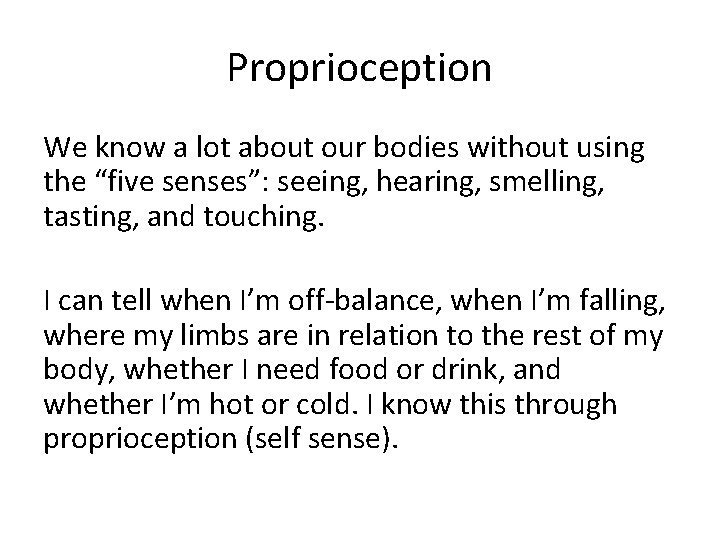 Proprioception

We know a lot about our bodies without using the “five senses”: seeing, hearing, smelling, tasting, and touching.

I can tell when I’m off-balance, when I’m falling, where my limbs are in relation to the rest of my body, whether I need food or drink, and whether I’m hot or cold. I know this through proprioception (self sense).